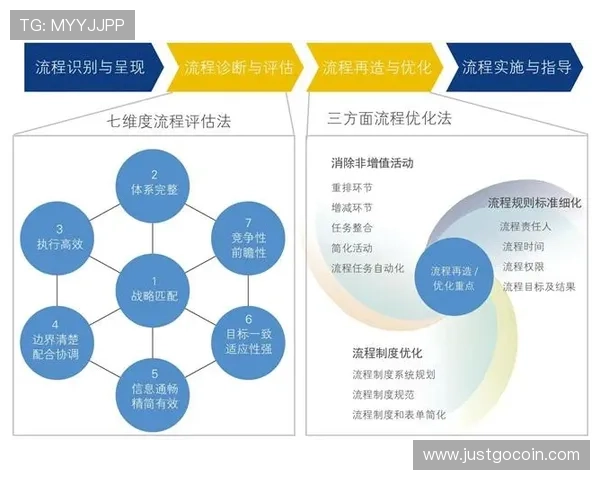 TG: MYYJJPP

流程识别与呈现

流程诊断与评估

流程再造与优化

流程实施与指导

七维度流程评估法

2
体系完整

3
执行高效

7
竞争性
前瞻性

1
战略匹配

4
边界清楚
配合协调

6
目标一致
适应性强

5
信息通畅
精简有效

三方面流程优化法

消除非增值活动

重排环节

增减环节

任务整合

简化活动

流程任务自动化

流程规则标准细化

流程责任人

流程时间

流程权限

流程目标及结果

流程再造 / 优化重点

流程制度优化

流程制度系统规划

流程制度规范

流程制度和表单简化

www.justgocoin.com